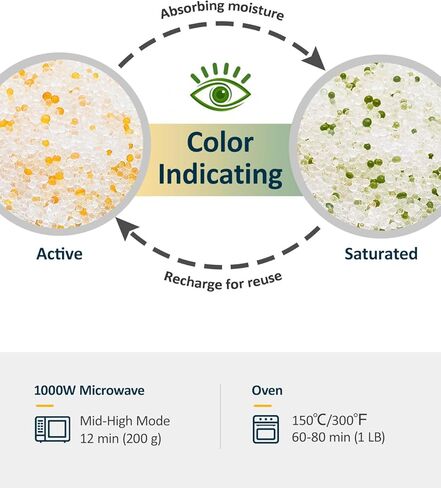 Absorbing moisture

Color Indicating

Active

Saturated

Recharge for reuse

1000W Microwave

Mid-High Mode
12 min (200 g)

Oven

150℃/300℉
60-80 min (1 LB)